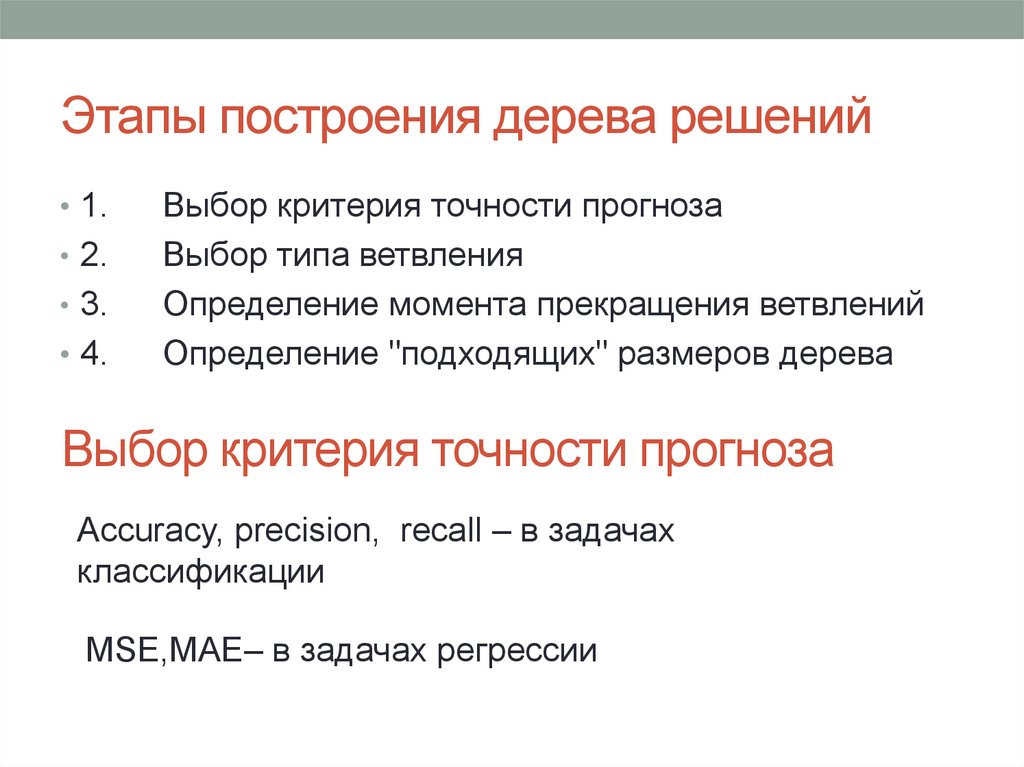 Этапы построения дерева решений

• 1. Выбор критерия точности прогноза
• 2. Выбор типа ветвления
• 3. Определение момента прекращения ветвлений
• 4. Определение "подходящих" размеров дерева

Выбор критерия точности прогноза

Accuracy, precision, recall – в задачах классификации

MSE,MAE– в задачах регрессии